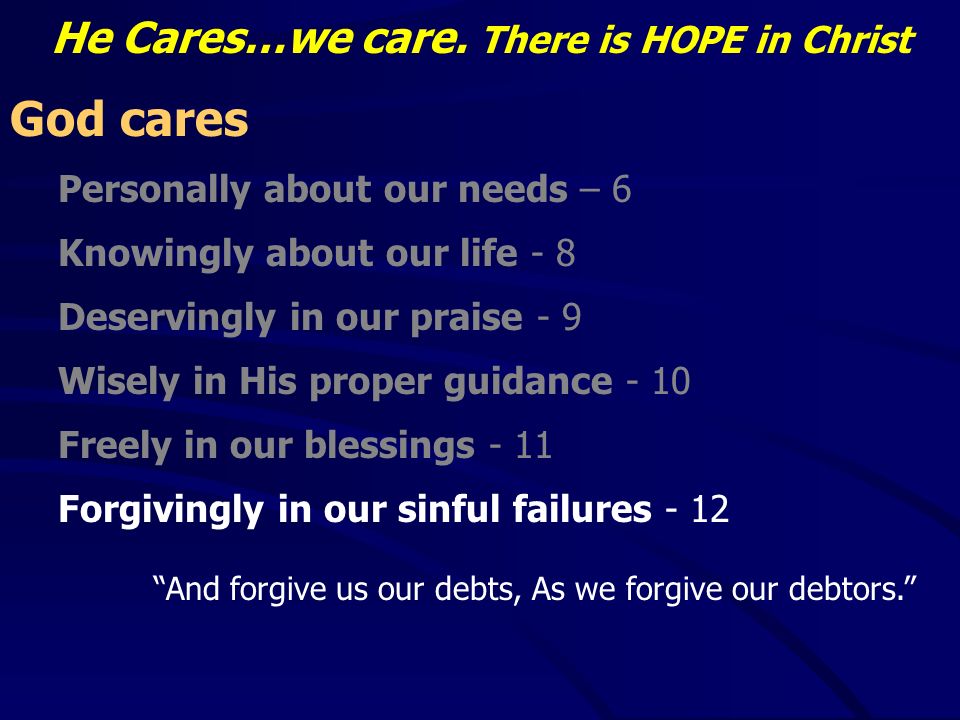 He Cares…we care. There is HOPE in Christ

God cares

Personally about our needs – 6

Knowingly about our life - 8

Deservingly in our praise - 9

Wisely in His proper guidance - 10

Freely in our blessings - 11

Forgivingly in our sinful failures - 12

“And forgive us our debts, As we forgive our debtors.”